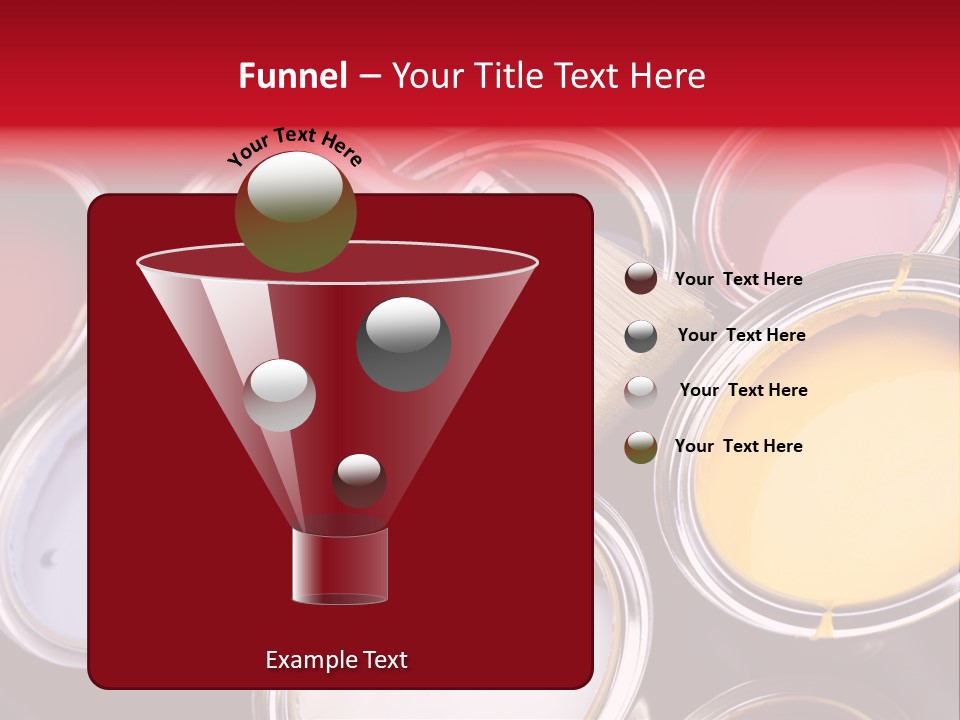 Funnel – Your Title Text Here

Your Text Here

Your Text Here

Your Text Here

Your Text Here

Your Text Here

Example Text